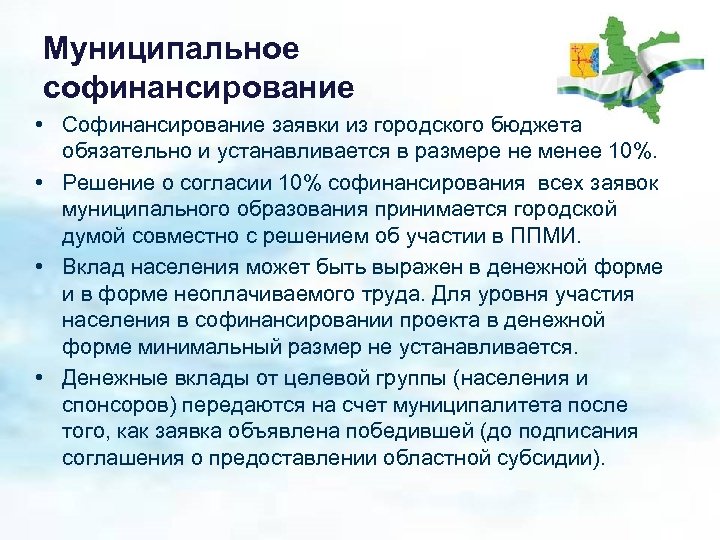 Муниципальное софинансирование

• Софинансирование заявки из городского бюджета обязательно и устанавливается в размере не менее 10%.
• Решение о согласии 10% софинансирования всех заявок муниципального образования принимается городской думой совместно с решением об участии в ППМИ.
• Вклад населения может быть выражен в денежной форме и в форме неоплачиваемого труда. Для уровня участия населения в софинансировании проекта в денежной форме минимальный размер не устанавливается.
• Денежные вклады от целевой группы (населения и спонсоров) передаются на счет муниципалитета после того, как заявка объявлена победившей (до подписания соглашения о предоставлении областной субсидии).